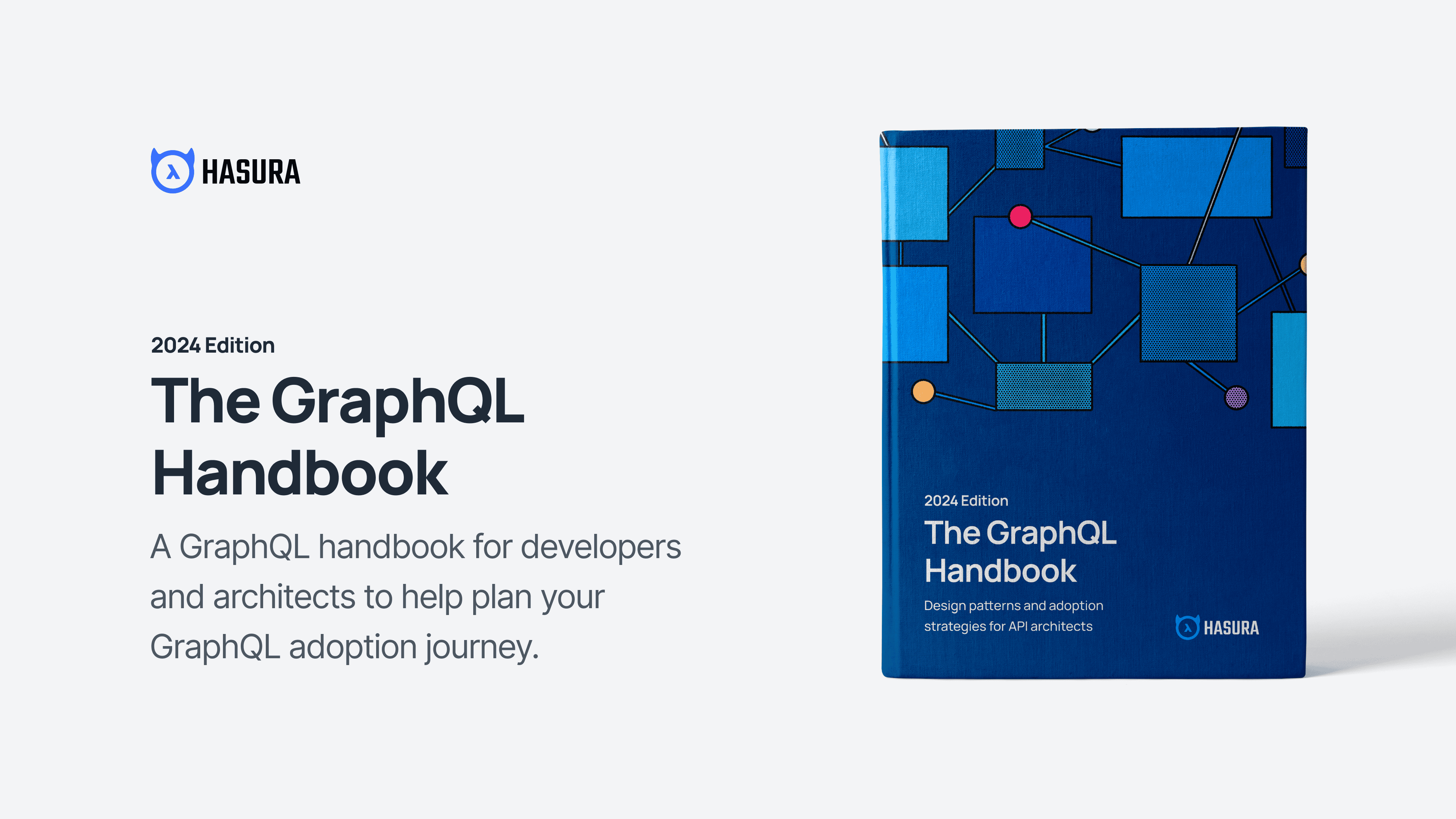 HASURA

2024 Edition

The GraphQL Handbook

A GraphQL handbook for developers and architects to help plan your GraphQL adoption journey.

2024 Edition

The GraphQL Handbook

Design patterns and adoption strategies for API architects

HASURA